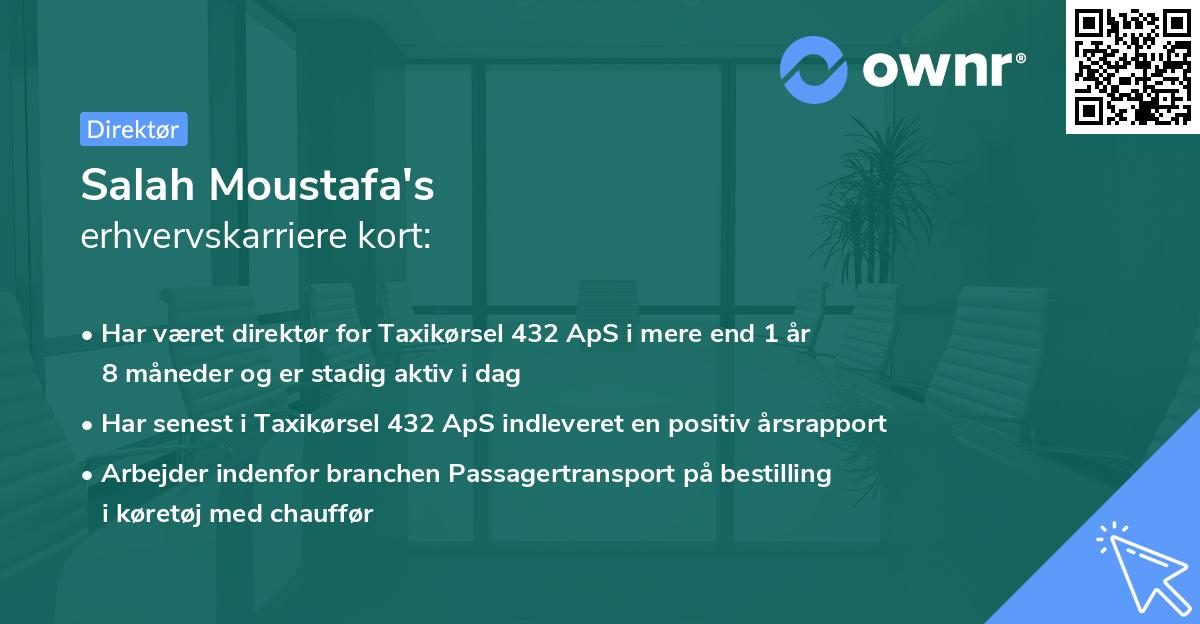 ownr®

Direktør

Salah Moustafa's
erhvervskarriere kort:

• Har været direktør for Taxikørsel 432 ApS i mere end 1 år 8 måneder og er stadig aktiv i dag
• Har senest i Taxikørsel 432 ApS indleveret en positiv årsrapport
• Arbejder indenfor branchen Passagertransport på bestilling i køretøj med chauffør